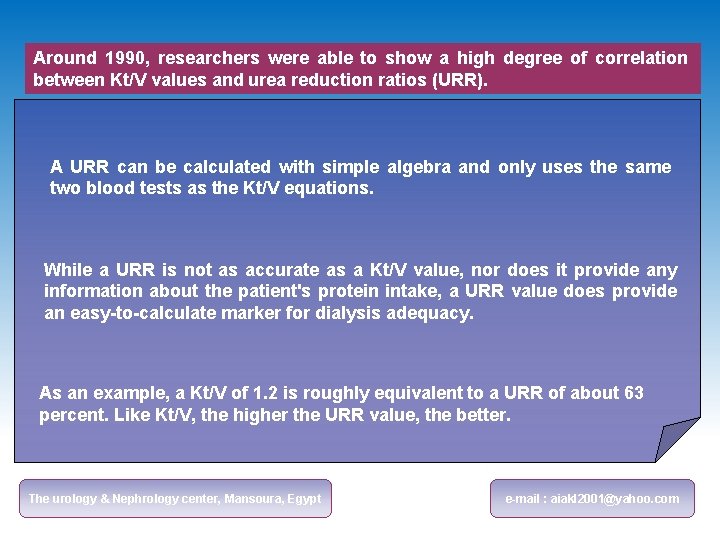 Around 1990, researchers were able to show a high degree of correlation between Kt/V values and urea reduction ratios (URR).

A URR can be calculated with simple algebra and only uses the same two blood tests as the Kt/V equations.

While a URR is not as accurate as a Kt/V value, nor does it provide any information about the patient's protein intake, a URR value does provide an easy-to-calculate marker for dialysis adequacy.

As an example, a Kt/V of 1.2 is roughly equivalent to a URR of about 63 percent. Like Kt/V, the higher the URR value, the better.

The urology & Nephrology center, Mansoura, Egypt

e-mail : aiakl2001@yahoo.com